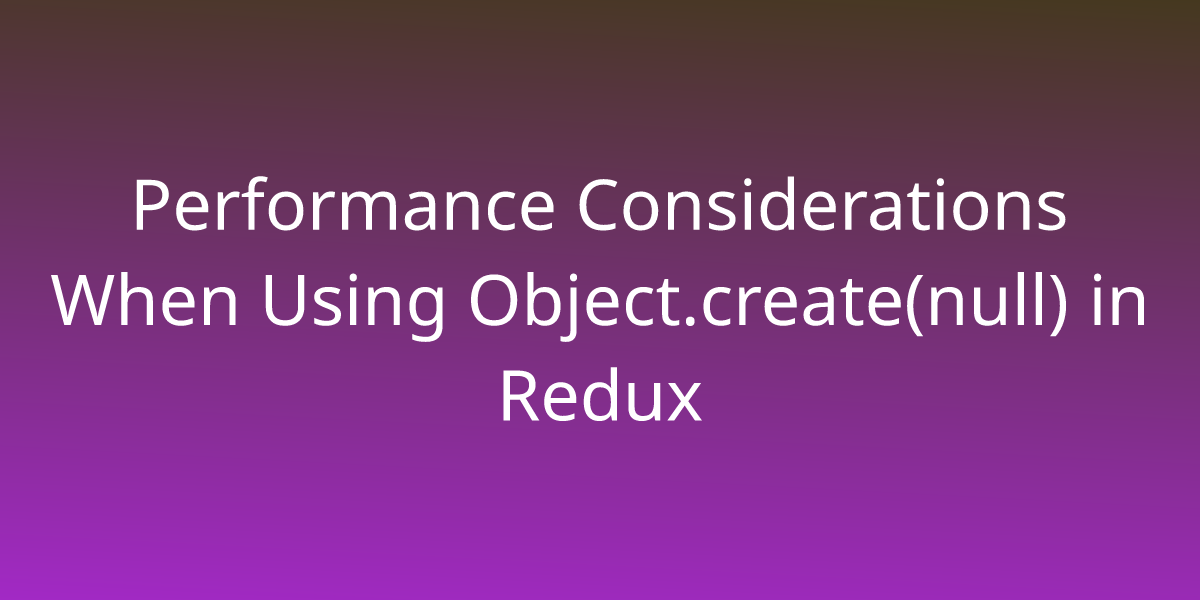 Performance Considerations When Using Object.create(null) in Redux